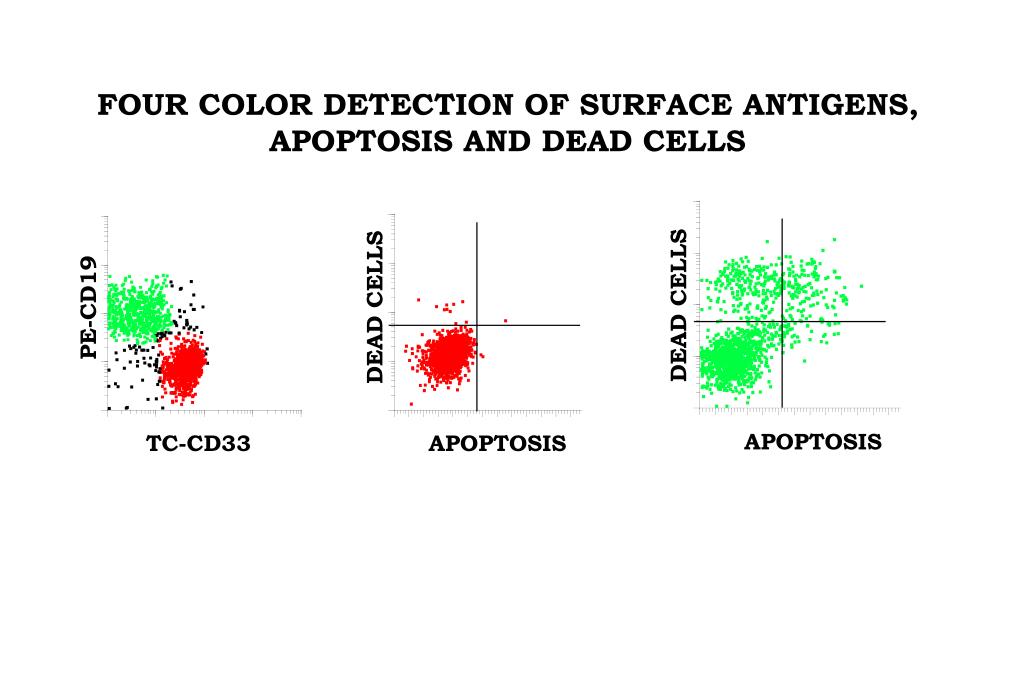 FOUR COLOR DETECTION OF SURFACE ANTIGENS, APOPTOSIS AND DEAD CELLS

PE-CD19

TC-CD33

DEAD CELLS

APOPTOSIS

DEAD CELLS

APOPTOSIS